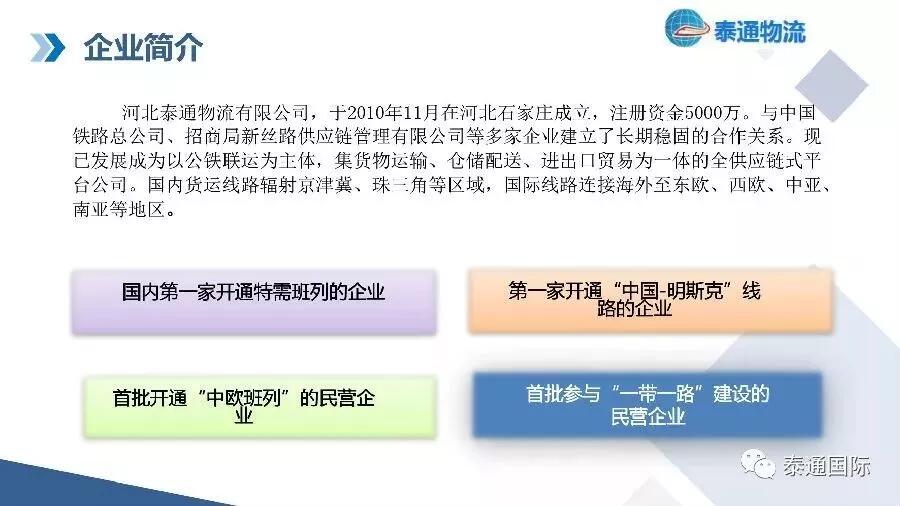 企业简介

泰通物流

河北泰通物流有限公司，于2010年11月在河北石家庄成立，注册资金5000万。与中国铁路总公司、招商局新丝路供应链管理有限公司等多家企业建立了长期稳固的合作关系。现已发展成为以公铁联运为主体，集货物运输、仓储配送、进出口贸易为一体的全供应链式平台公司。国内货运线路辐射京津冀、珠三角等区域，国际线路连接海外至东欧、西欧、中亚、南亚等地区。

国内第一家开通特需班列的企业

第一家开通“中国-明斯克”线路的企业

首批开通“中欧班列”的民营企业

首批参与“一带一路”建设的民营企业

泰通国际